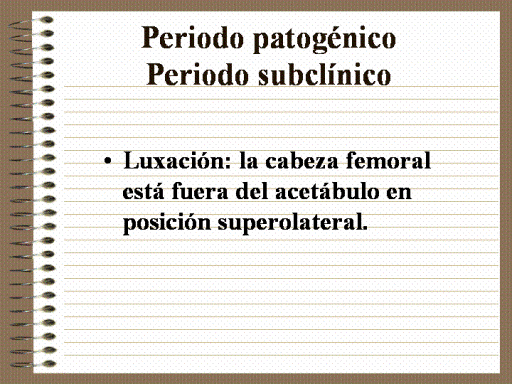 Periodo patogénico
Periodo subclínico

• Luxación: la cabeza femoral está fuera del acetábulo en posición superolateral.